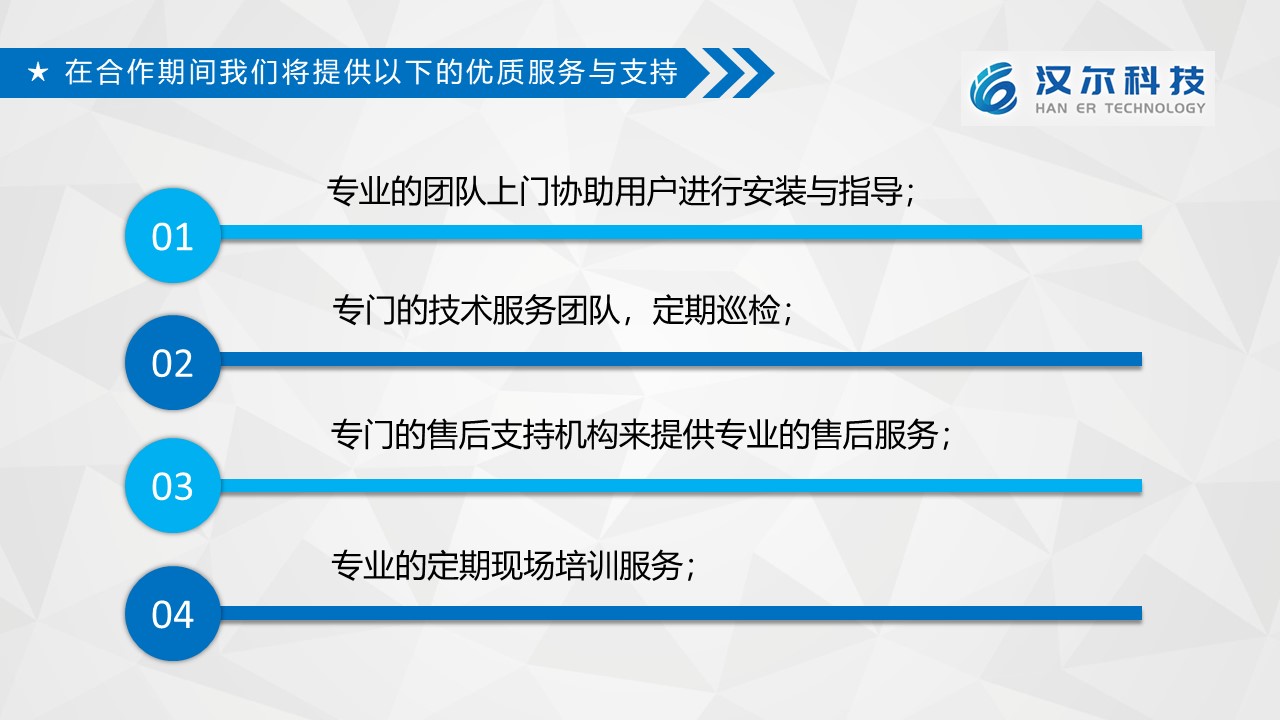 ★ 在合作期间我们将提供以下的优质服务与支持

汉尔科技
HAN ER TECHNOLOGY

01
专业的团队上门协助用户进行安装与指导；

02
专门的技术服务团队，定期巡检；

03
专门的售后支持机构来提供专业的售后服务；

04
专业的定期现场培训服务；